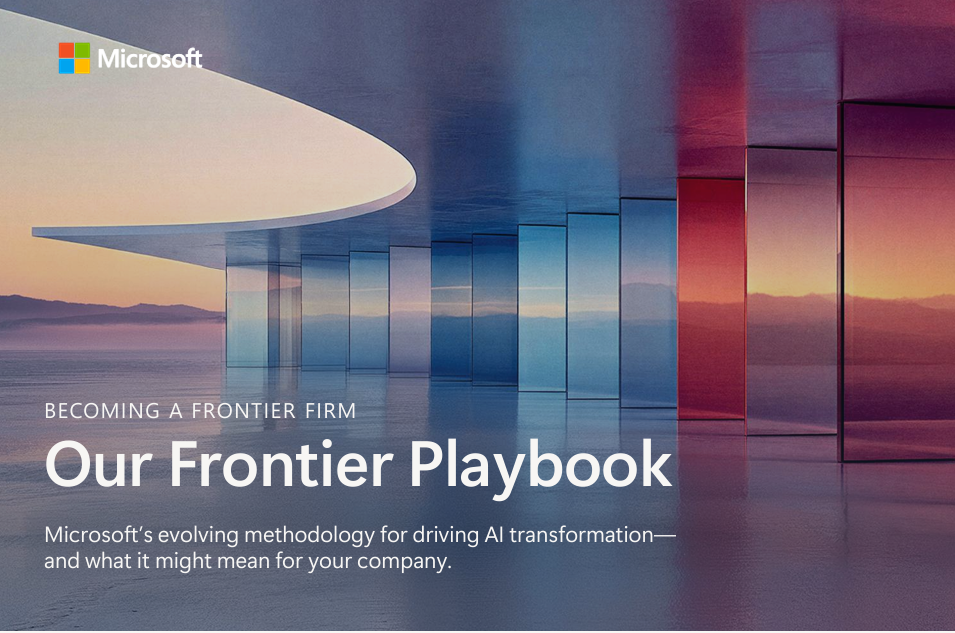 Microsoft

BECOMING A FRONTIER FIRM

Our Frontier Playbook

Microsoft's evolving methodology for driving AI transformation—and what it might mean for your company.